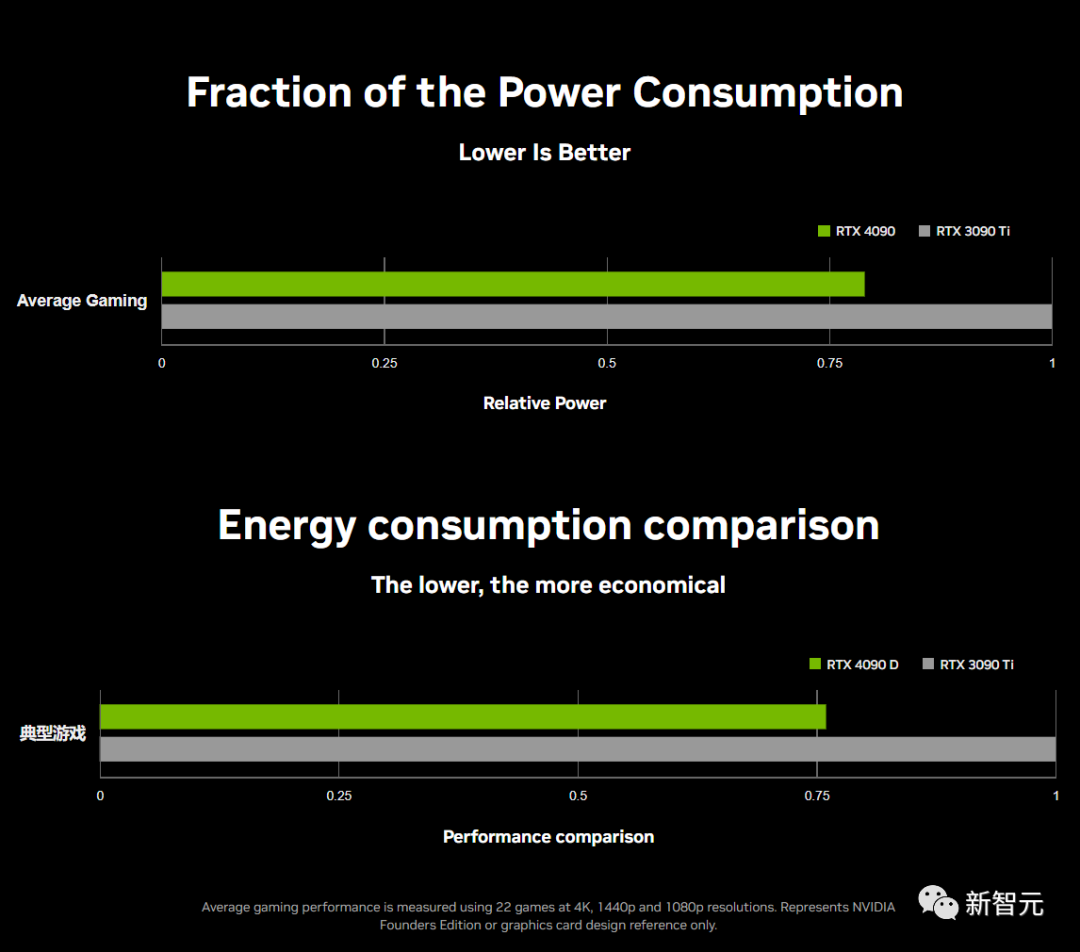 Fraction of the Power Consumption

Lower Is Better

RTX 4090 RTX 3090 Ti

Average Gaming

0 0.25 0.5 0.75 1

Relative Power

Energy consumption comparison

The lower, the more economical

RTX 4090 D RTX 3090 Ti

典型游戏

0 0.25 0.5 0.75 1

Performance comparison

Average gaming performance is measured using 22 games at 4K, 1440p and 1080p resolutions. Represents NVIDIA Founders Edition or graphics card design reference only.

新智元